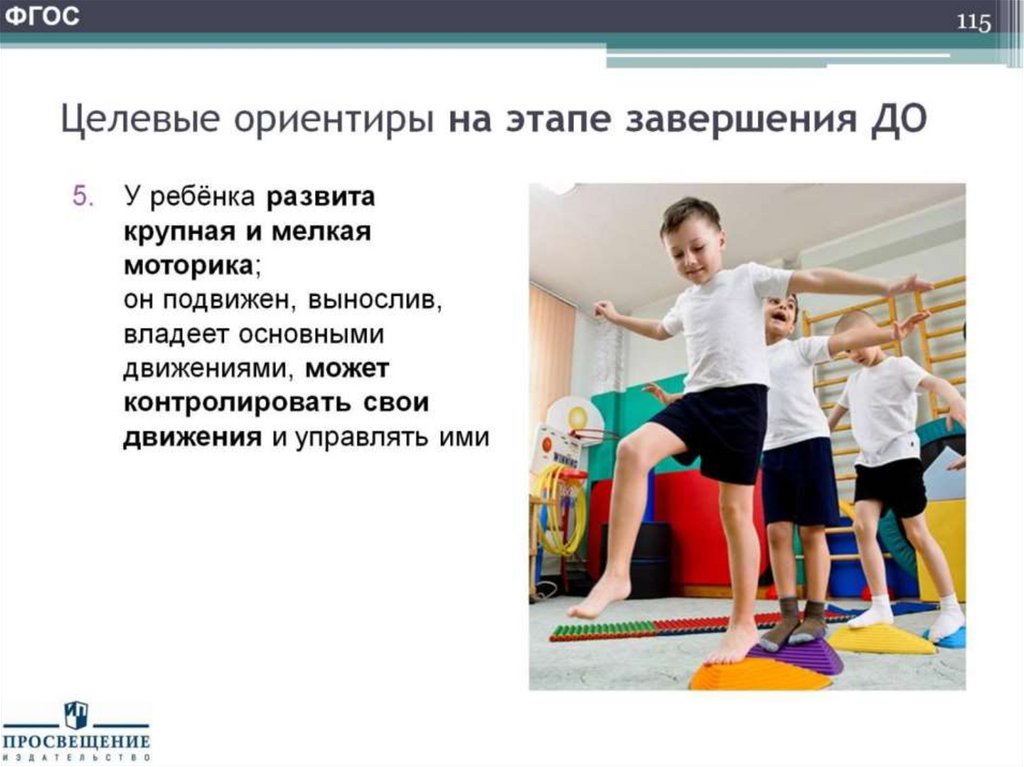 ФГОС

115

Целевые ориентиры на этапе завершения ДО

5. У ребёнка развита крупная и мелкая моторика; он подвижен, вынослив, владеет основными движениями, может контролировать свои движения и управлять ими

ПРОСВЕЩЕНИЕ
ИЗДАТЕЛЬСТВО